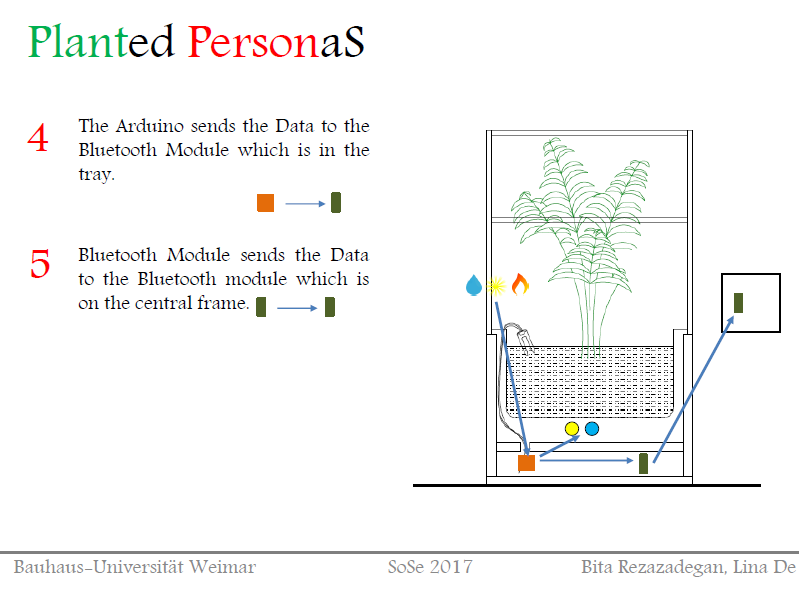 Planted PersonaS

4 The Arduino sends the Data to the Bluetooth Module which is in the tray.

5 Bluetooth Module sends the Data to the Bluetooth module which is on the central frame.

Bauhaus-Universität Weimar SoSe 2017 Bita Rezazadegan, Lina De